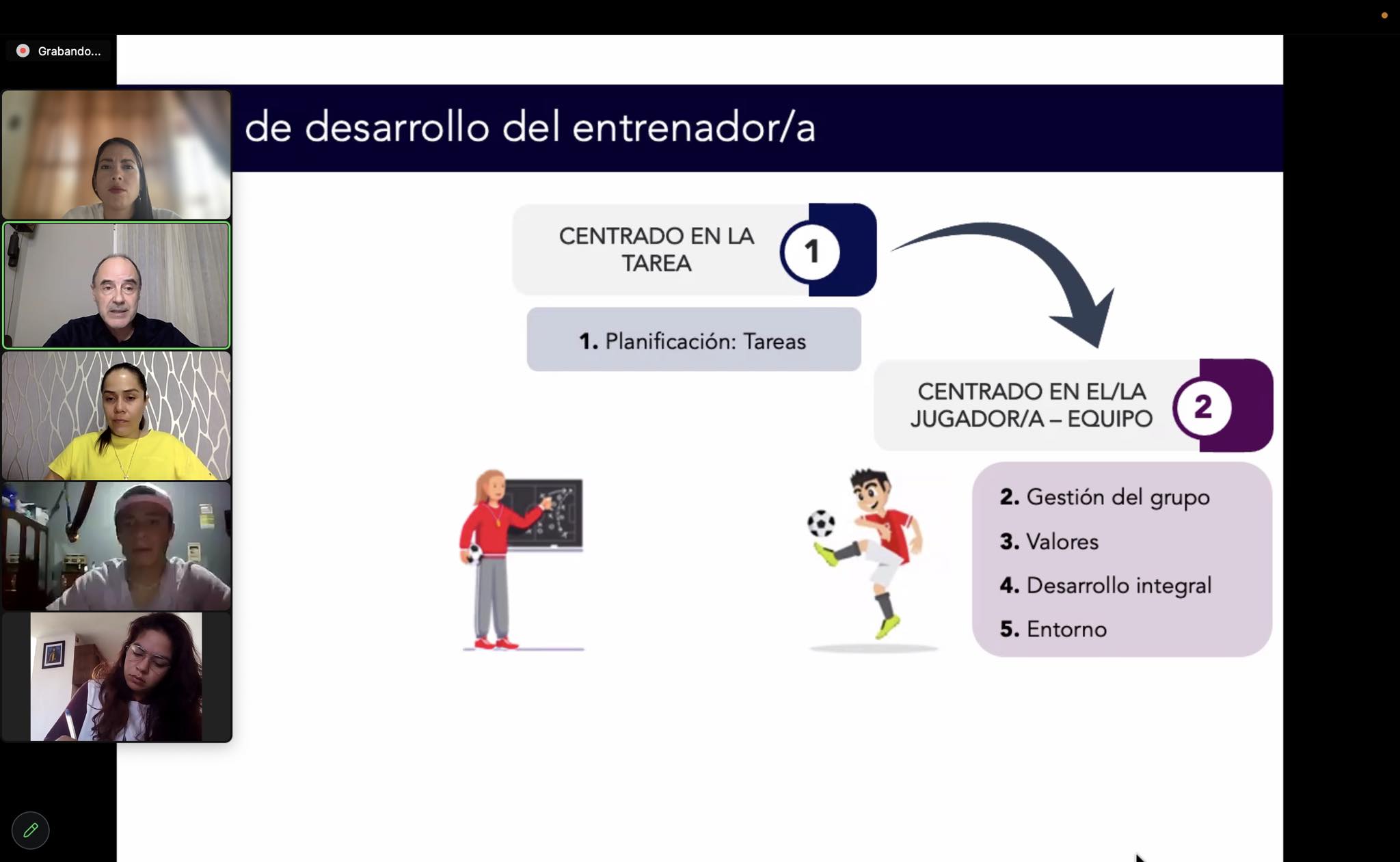 Grabando...

de desarrollo del entrenador/a

CENTRADO EN LA TAREA

1

1. Planificación: Tareas

CENTRADO EN EL/LA JUGADOR/A – EQUIPO

2

2. Gestión del grupo

3. Valores

4. Desarrollo integral

5. Entorno